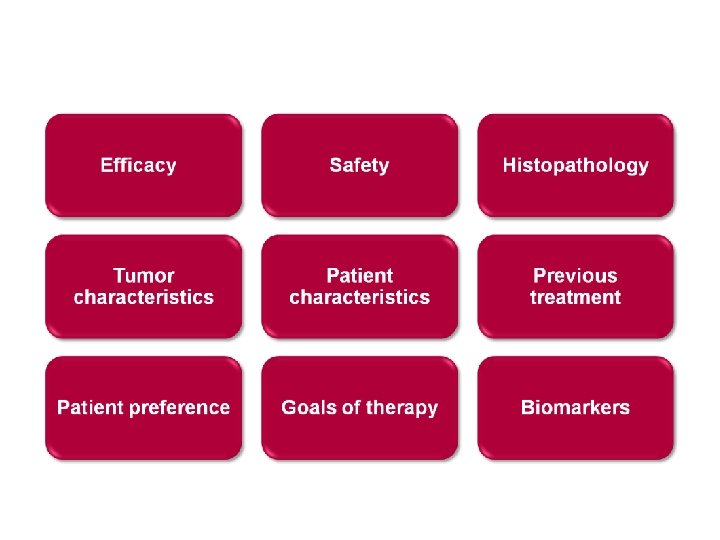 Efficacy

Safety

Histopathology

Tumor characteristics

Patient characteristics

Previous treatment

Patient preference

Goals of therapy

Biomarkers